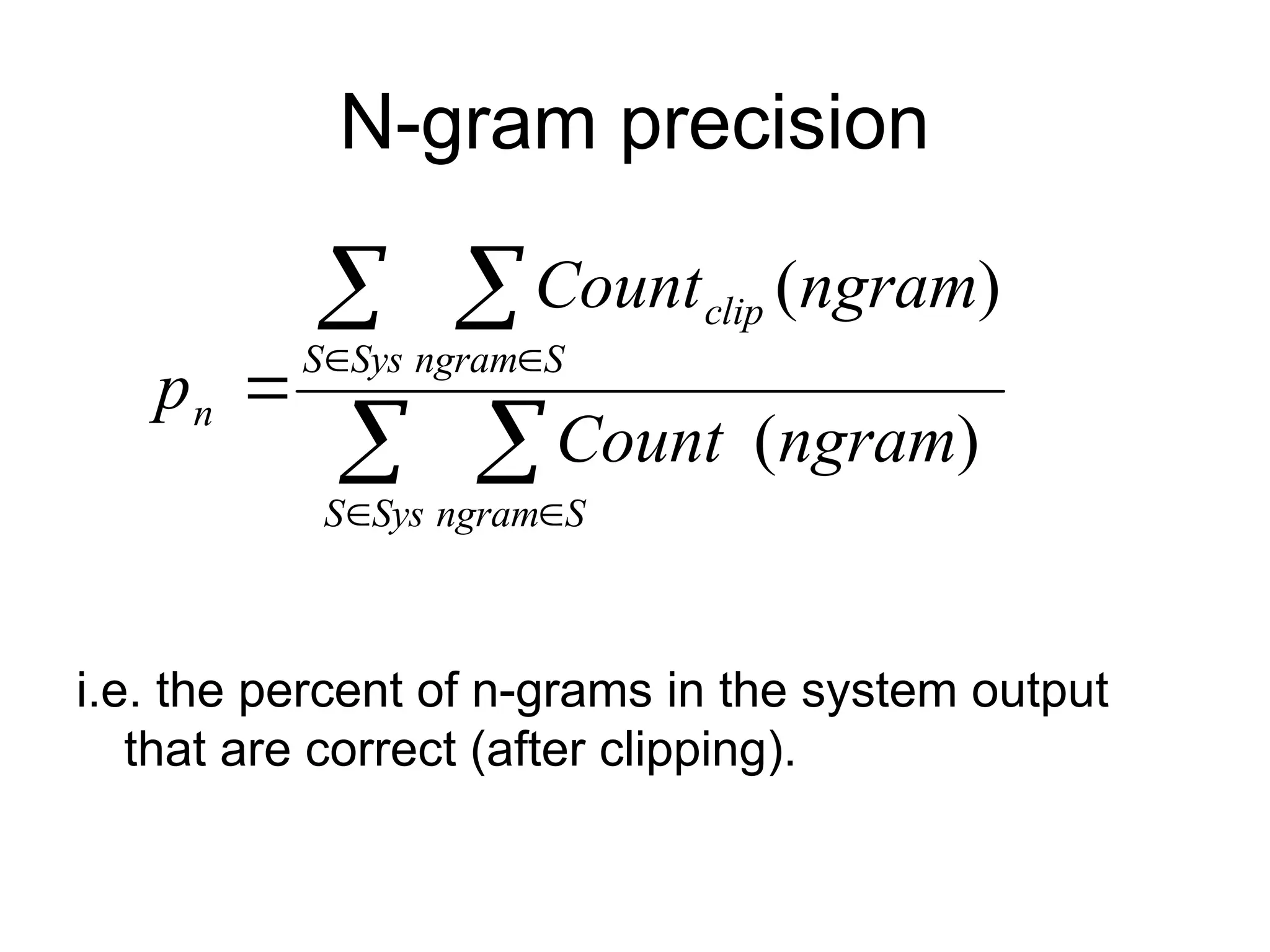 N-gram precision

$p_n = \frac{\sum_{S \in Sys} \sum_{ngram \in S} Count_{clip}(ngram)}{\sum_{S \in Sys} \sum_{ngram \in S} Count(ngram)}$

i.e. the percent of n-grams in the system output that are correct (after clipping).